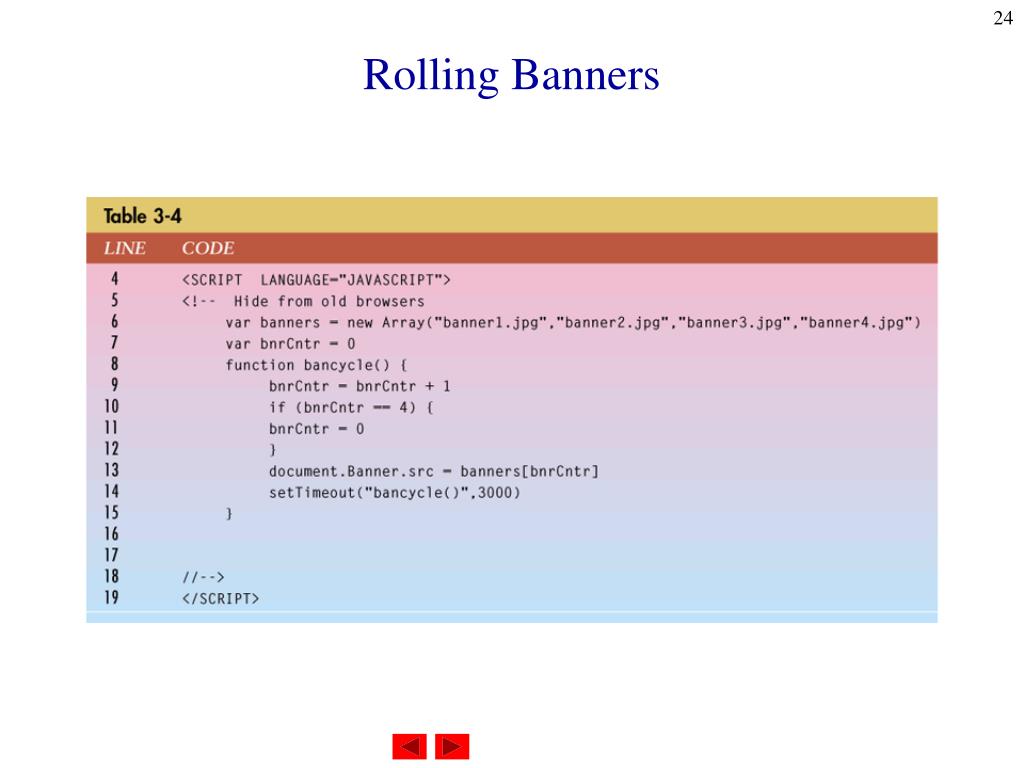 24

Rolling Banners

Table 3-4

| LINE | CODE |
|---|---|
| 4 | <SCRIPT LANGUAGE="JAVASCRIPT"> |
| 5 | <!-- Hide from old browsers |
| 6 | var banners = new Array("banner1.jpg","banner2.jpg","banner3.jpg","banner4.jpg") |
| 7 | var bnrCntr = 0 |
| 8 | function bancycle() { |
| 9 | bnrCntr = bnrCntr + 1 |
| 10 | if (bnrCntr == 4) { |
| 11 | bnrCntr = 0 |
| 12 | } |
| 13 | document.Banner.src = banners[bnrCntr] |
| 14 | setTimeout("bancycle()",3000) |
| 15 | } |
| 16 | |
| 17 | |
| 18 | //--> |
| 19 | </SCRIPT> |